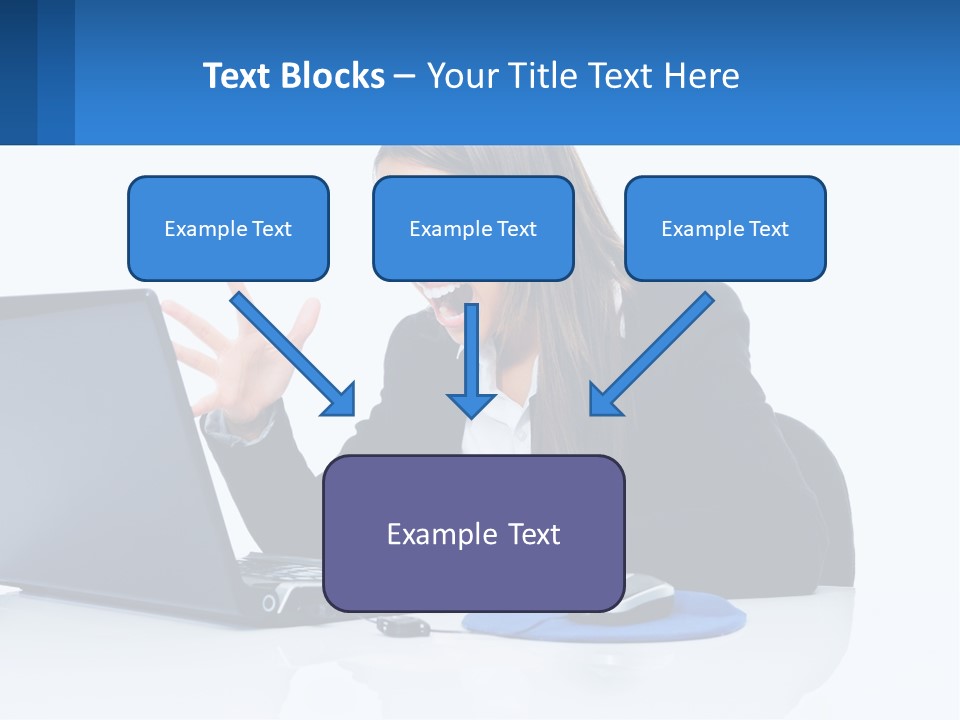 Text Blocks – Your Title Text Here

Example Text

Example Text

Example Text

Example Text